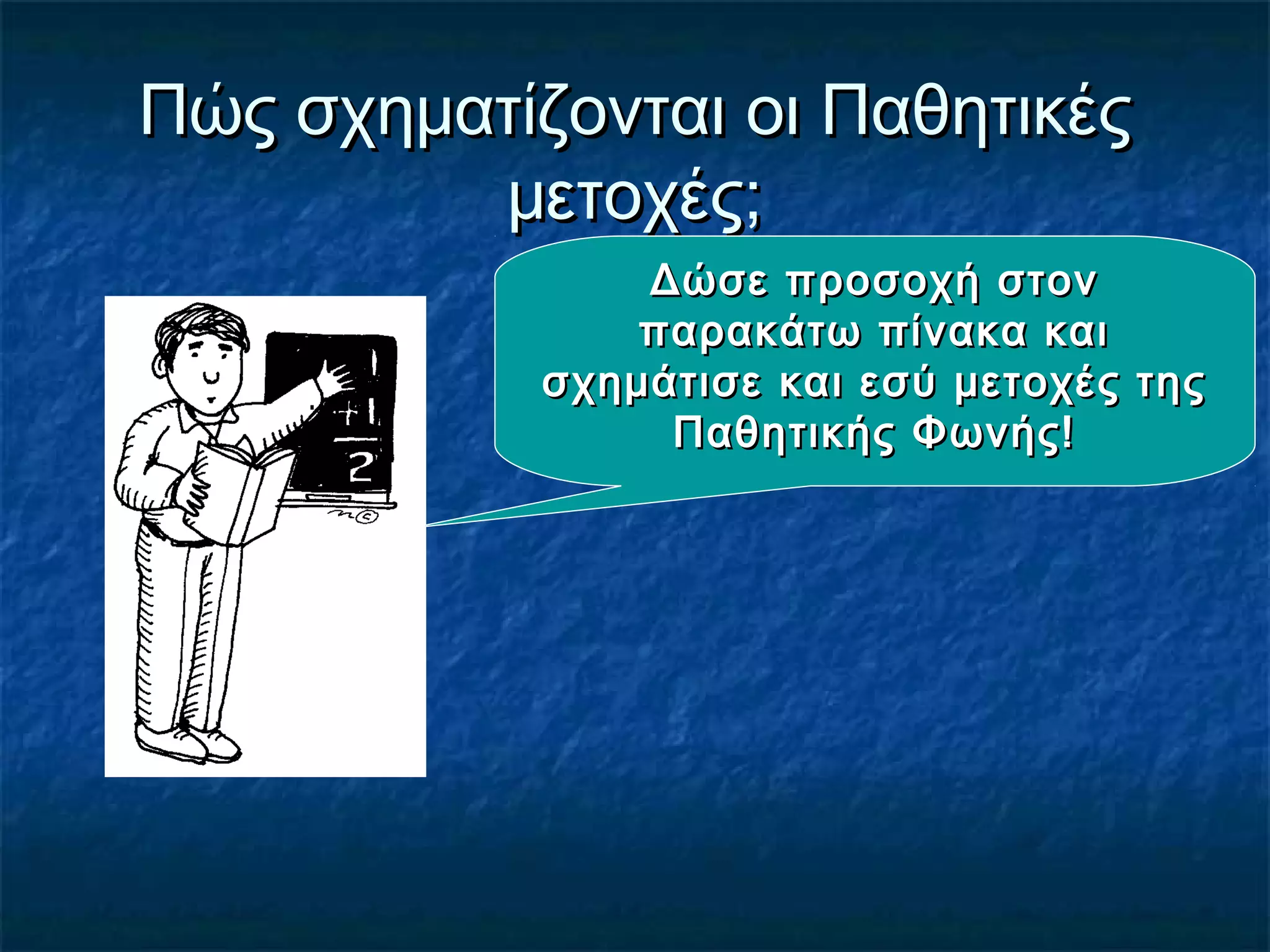 Πώς σχηματίζονται οι Παθητικές μετοχές;

Δώσε προσοχή στον παρακάτω πίνακα και σχημάτισε και εσύ μετοχές της Παθητικής Φωνής!

1
+1
2